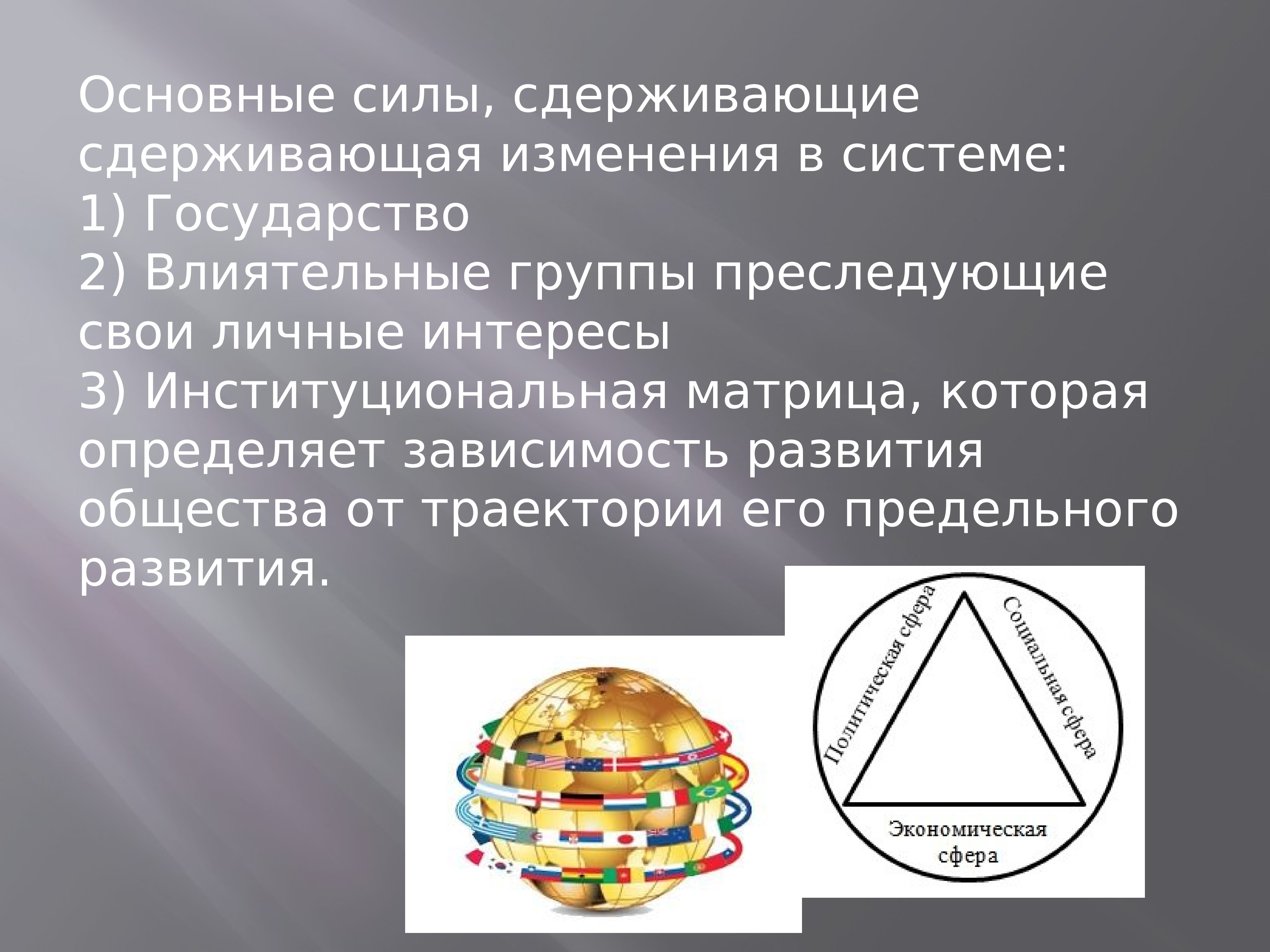 Основные силы, сдерживающие сдерживающая изменения в системе:
1) Государство
2) Влиятельные группы преследующие свои личные интересы
3) Институциональная матрица, которая определяет зависимость развития общества от траектории его предельного развития.

Политическая сфера
Социальная сфера
Экономическая сфера